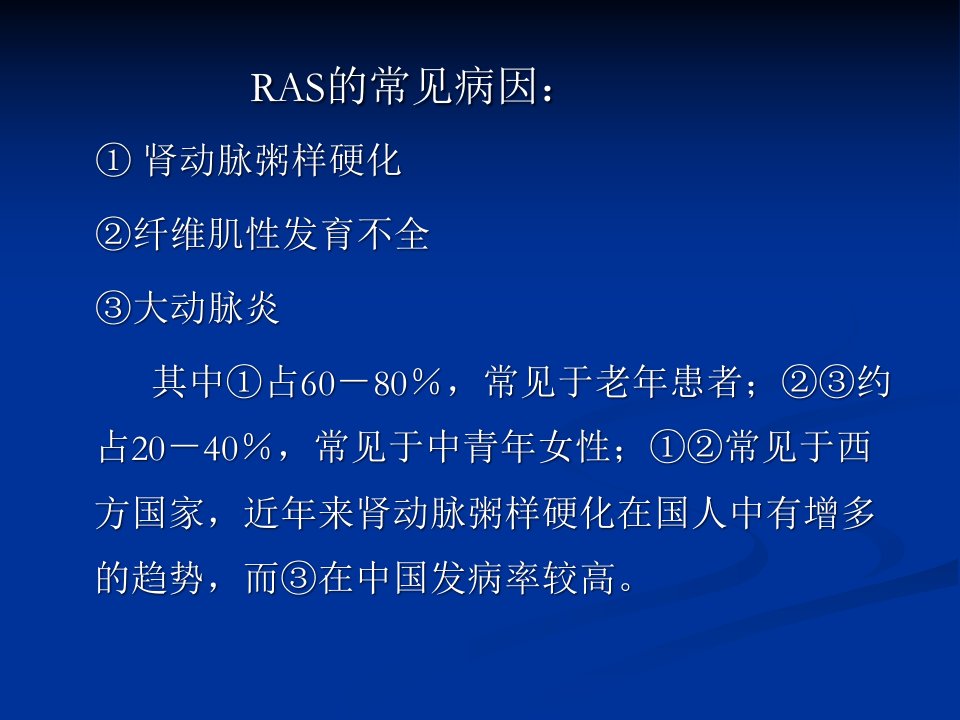 RAS的常见病因：

① 肾动脉粥样硬化

②纤维肌性发育不全

③大动脉炎

其中①占60－80％，常见于老年患者；②③约占20－40％，常见于中青年女性；①②常见于西方国家，近年来肾动脉粥样硬化在国人中有增多的趋势，而③在中国发病率较高。